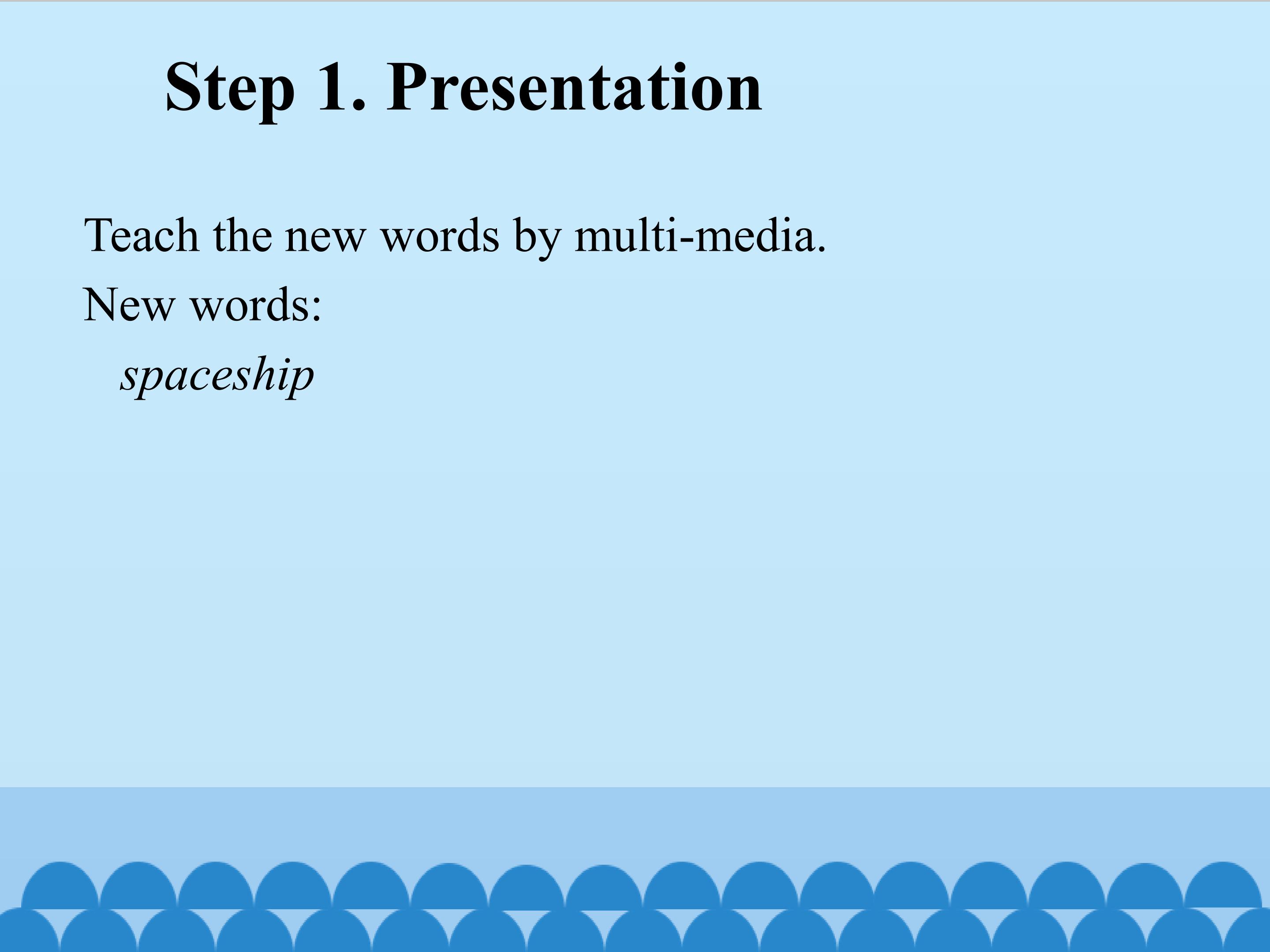 Step 1. Presentation

Teach the new words by multi-media.

New words:

spaceship